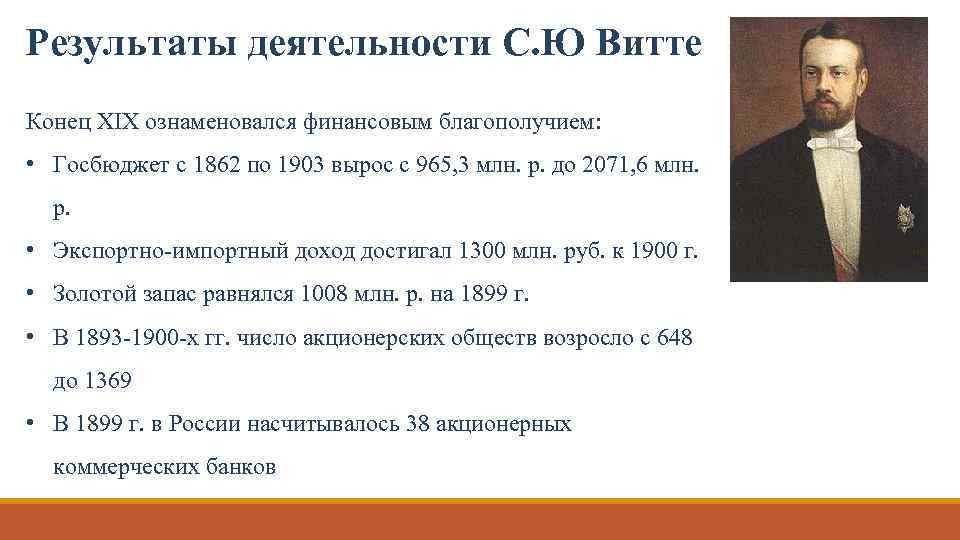 Результаты деятельности С.Ю Витте

Конец XIX ознаменовался финансовым благополучием:

• Госбюджет с 1862 по 1903 вырос с 965,3 млн. р. до 2071,6 млн. р.
• Экспортно-импортный доход достигал 1300 млн. руб. к 1900 г.
• Золотой запас равнялся 1008 млн. р. на 1899 г.
• В 1893-1900-х гг. число акционерских обществ возросло с 648 до 1369
• В 1899 г. в России насчитывалось 38 акционерных коммерческих банков